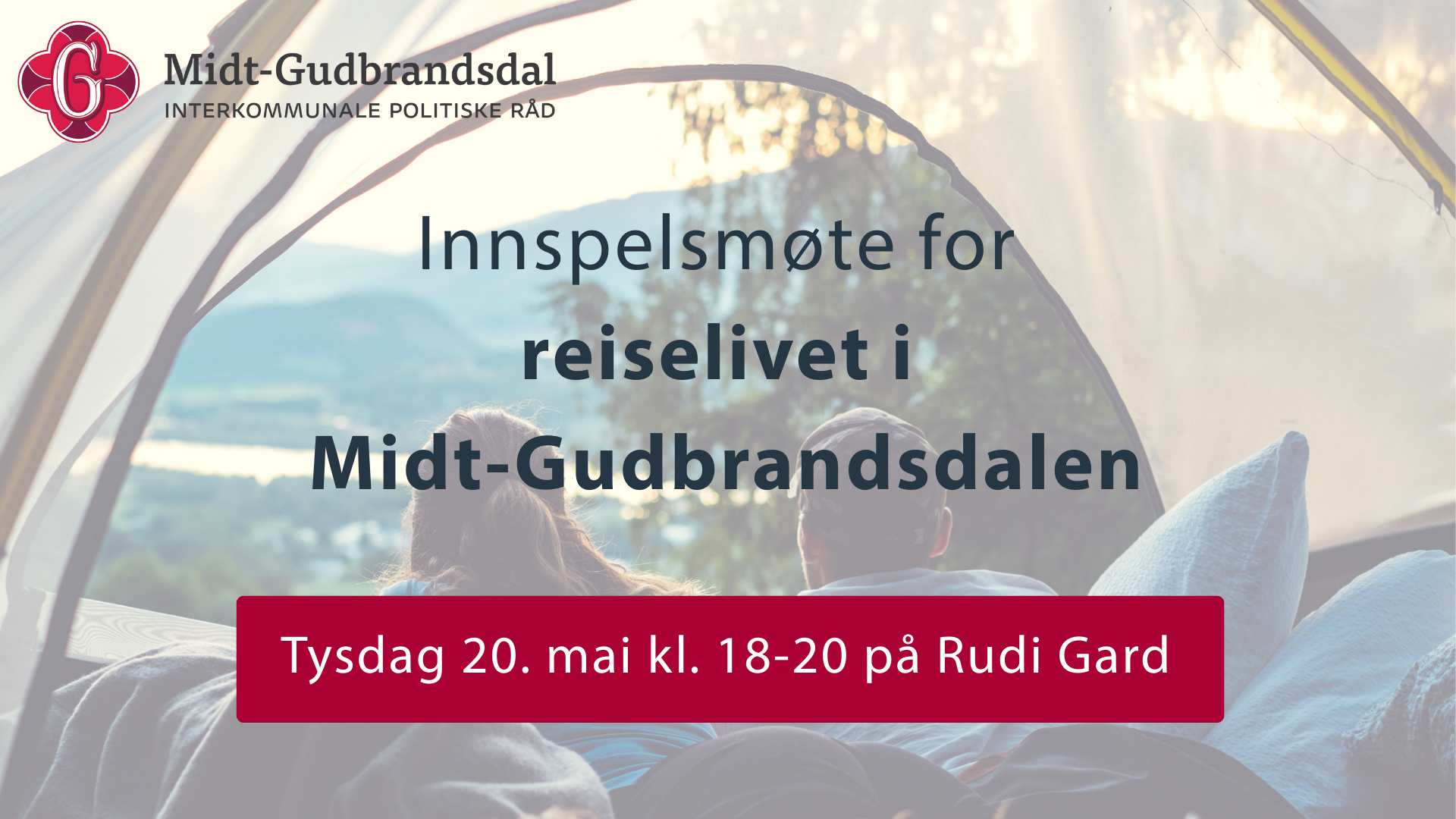 G

Midt-Gudbrandsdal
INTERKOMMUNALE POLITISKE RÅD

Innspelsmøte for
reiselivet i
Midt-Gudbrandsdalen

Tysdag 20. mai kl. 18-20 på Rudi Gard